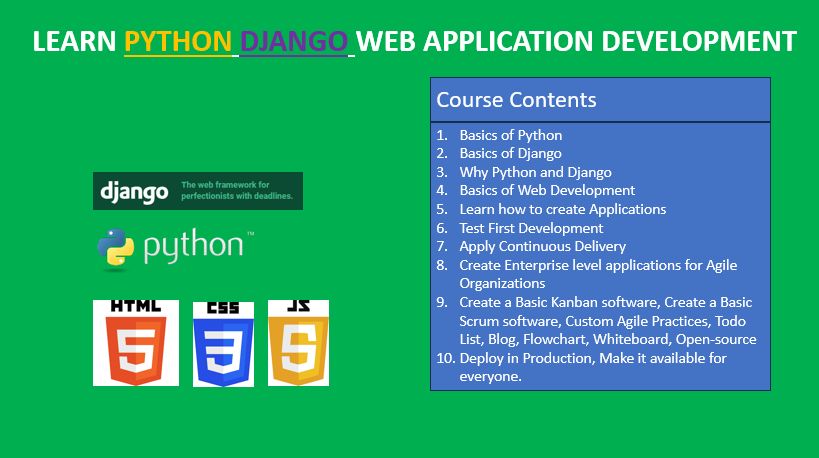 LEARN PYTHON DJANGO WEB APPLICATION DEVELOPMENT

django The web framework for perfectionists with deadlines.

python™

HTML 5

CSS 3

JS 5

Course Contents

1. Basics of Python
2. Basics of Django
3. Why Python and Django
4. Basics of Web Development
5. Learn how to create Applications
6. Test First Development
7. Apply Continuous Delivery
8. Create Enterprise level applications for Agile Organizations
9. Create a Basic Kanban software, Create a Basic Scrum software, Custom Agile Practices, Todo List, Blog, Flowchart, Whiteboard, Open-source
10. Deploy in Production, Make it available for everyone.